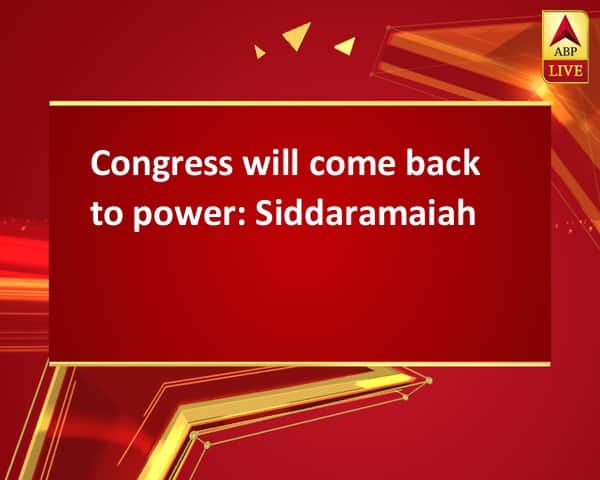 ABP
LIVE

Congress will come back to power: Siddaramaiah